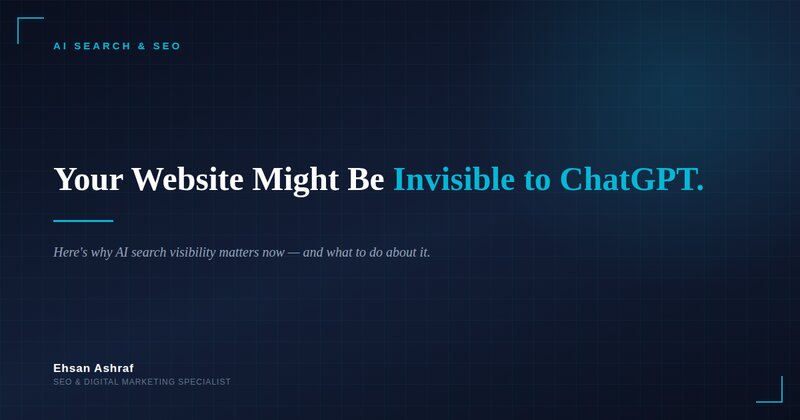 AI SEARCH & SEO

Your Website Might Be Invisible to ChatGPT.

Here's why AI search visibility matters now — and what to do about it.

Ehsan Ashraf
SEO & DIGITAL MARKETING SPECIALIST